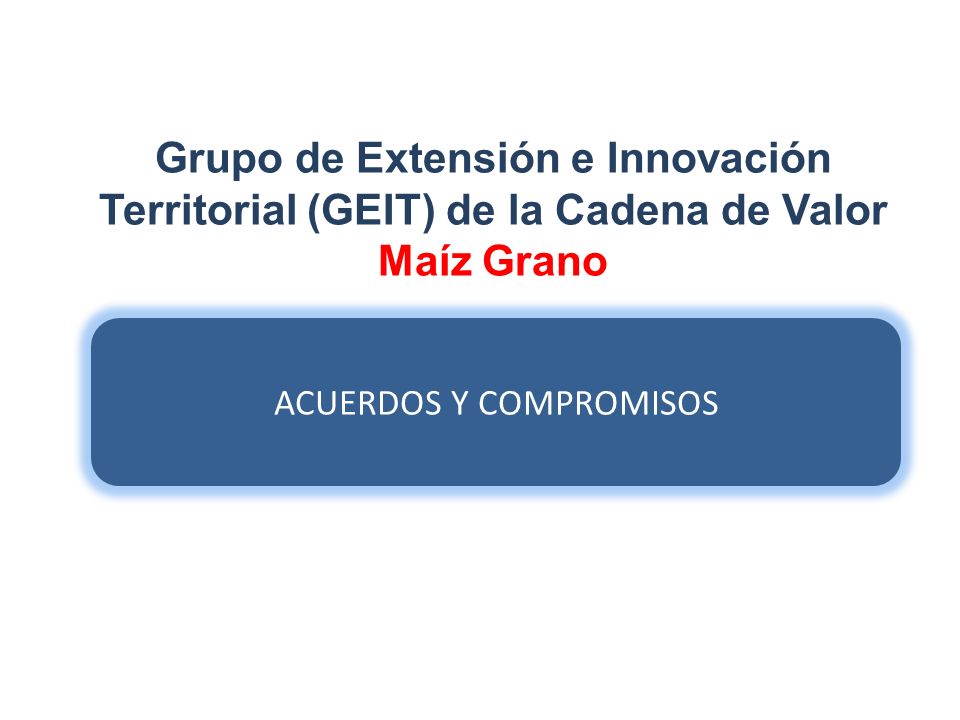 Grupo de Extensión e Innovación Territorial (GEIT) de la Cadena de Valor
Maíz Grano

ACUERDOS Y COMPROMISOS